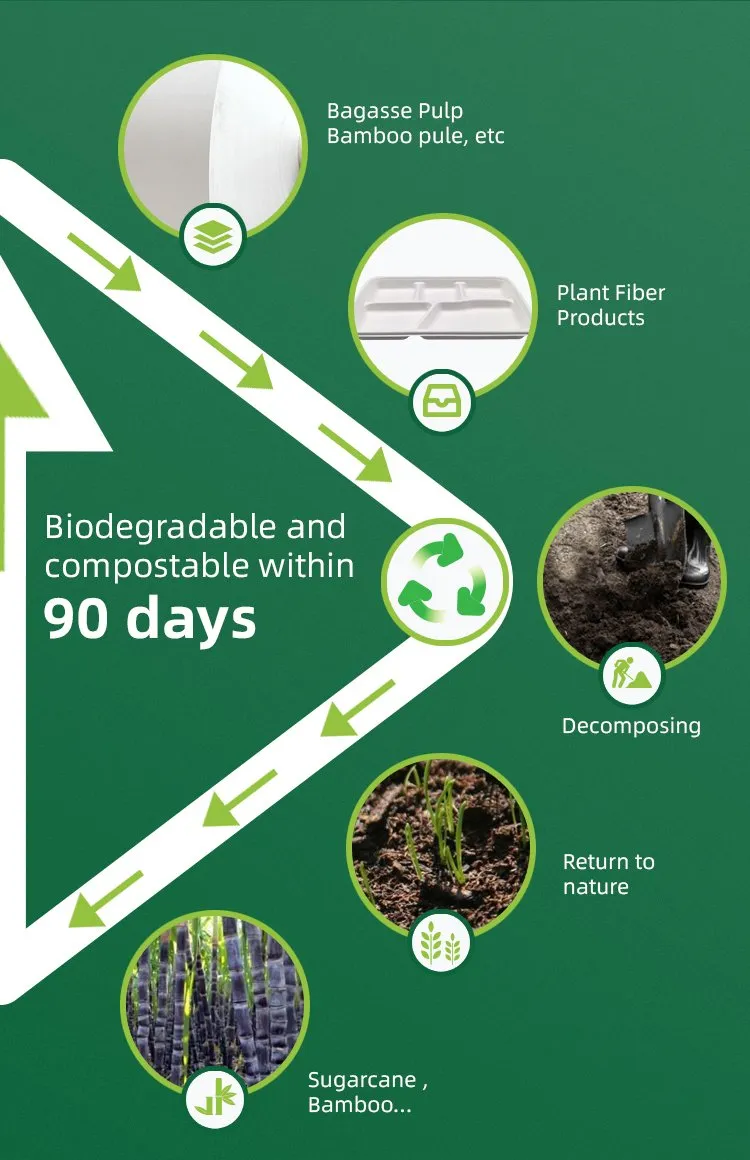 Bagasse Pulp
Bamboo pule, etc

Plant Fiber
Products

Biodegradable and compostable within
90 days

Decomposing

Return to nature

Sugarcane ,
Bamboo...